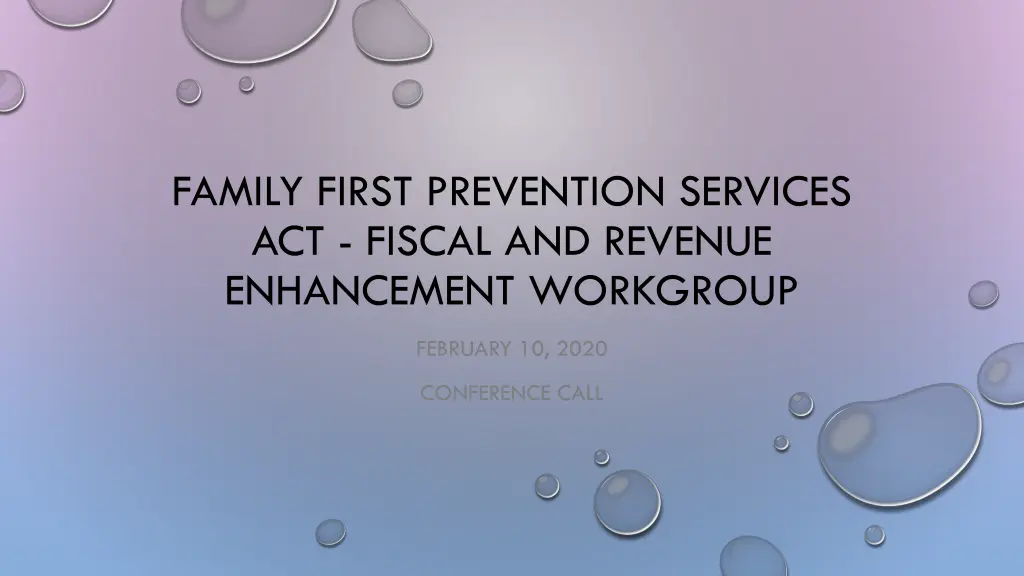 FAMILY FIRST PREVENTION SERVICES ACT - FISCAL AND REVENUE ENHANCEMENT WORKGROUP

FEBRUARY 10, 2020

CONFERENCE CALL